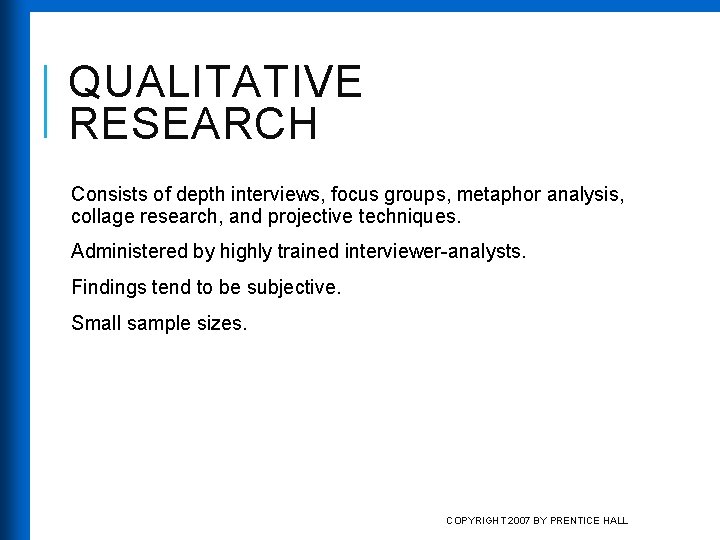 QUALITATIVE RESEARCH

Consists of depth interviews, focus groups, metaphor analysis, collage research, and projective techniques.

Administered by highly trained interviewer-analysts.

Findings tend to be subjective.

Small sample sizes.

COPYRIGHT 2007 BY PRENTICE HALL